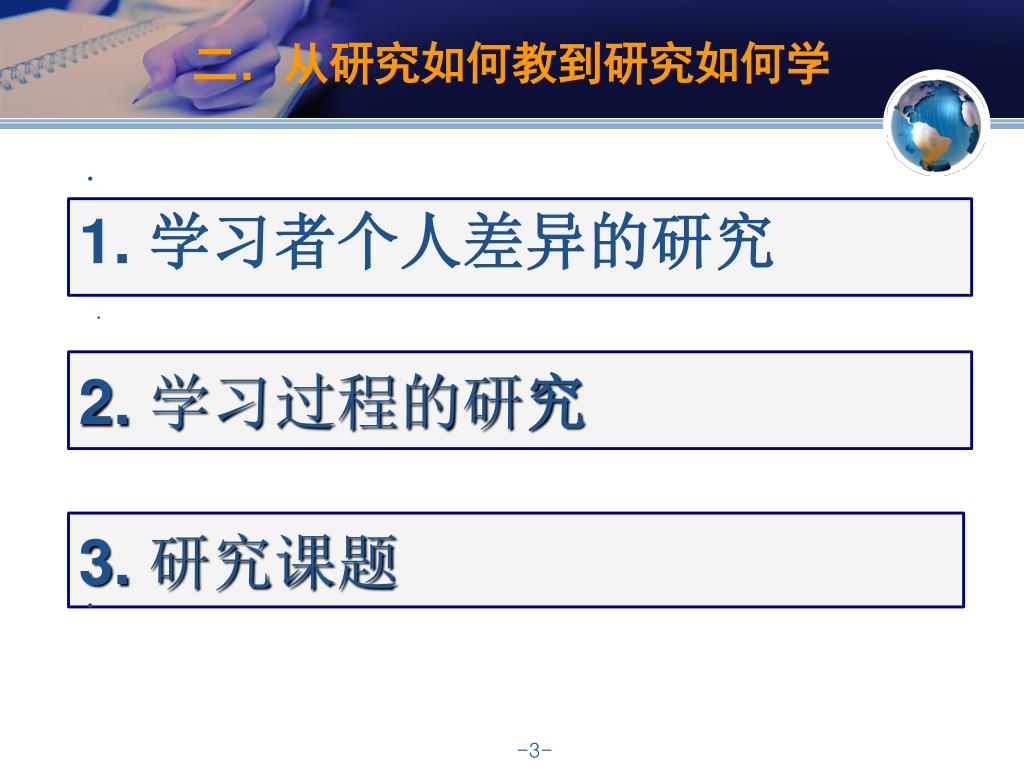 二. 从研究如何教到研究如何学

1. 学习者个人差异的研究

2. 学习过程的研究

3. 研究课题

-3-